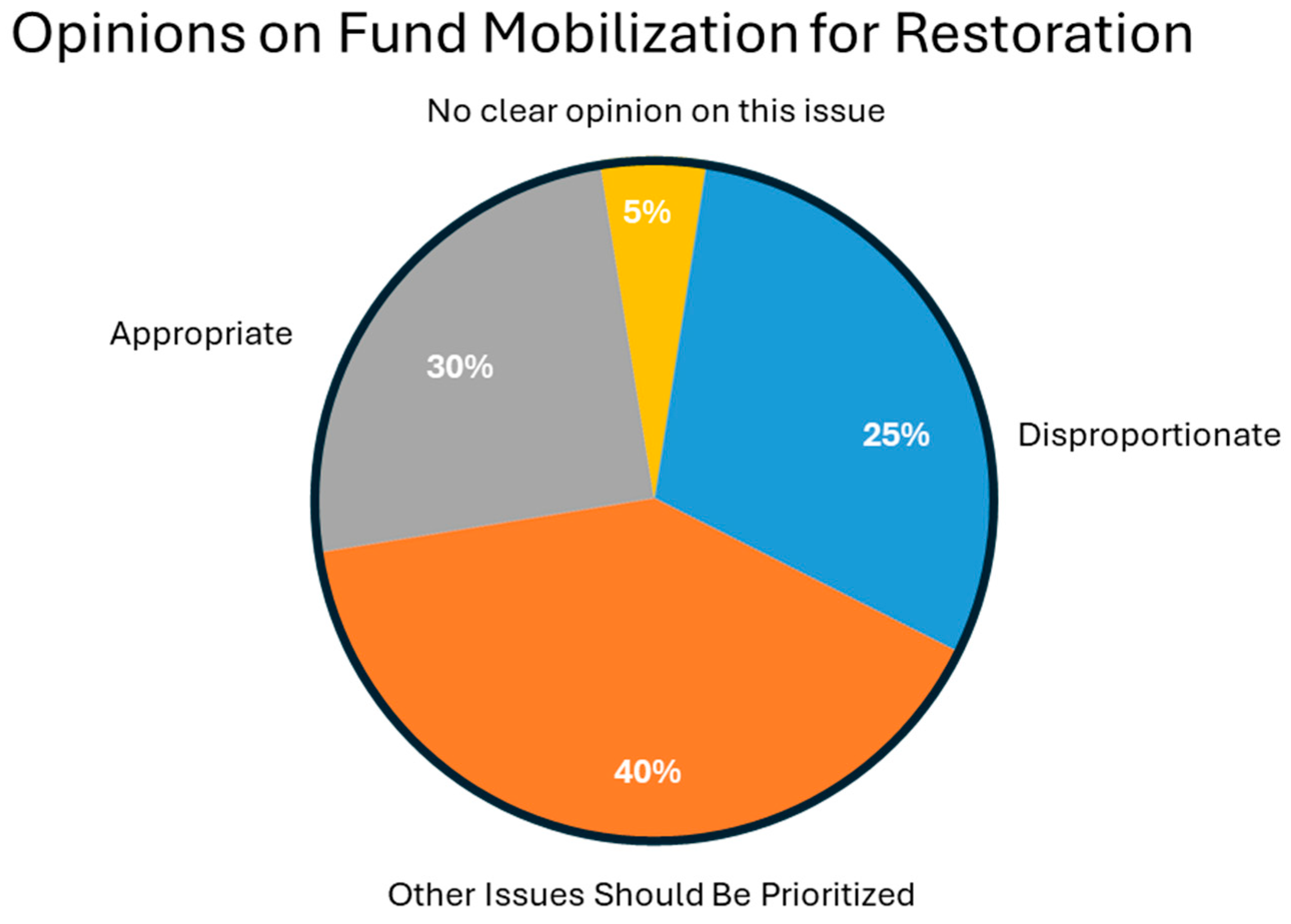 Opinions on Fund Mobilization for Restoration

No clear opinion on this issue

5%

Appropriate

30%

25%

Disproportionate

40%

Other Issues Should Be Prioritized